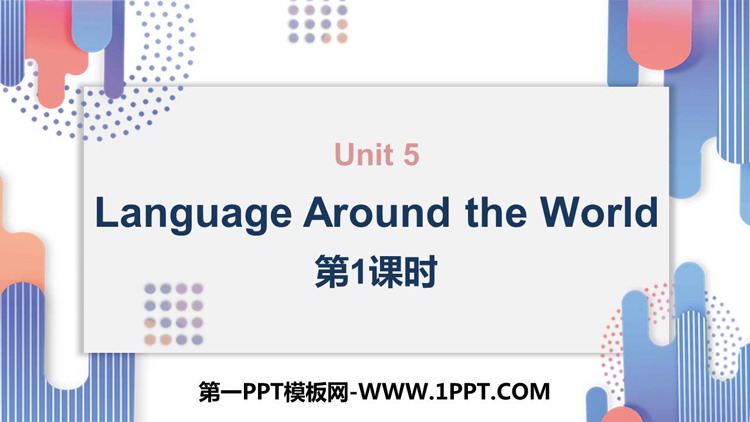 Unit 5

Language Around the World

第1课时

第一PPT模板网-WWW.1PPT.COM